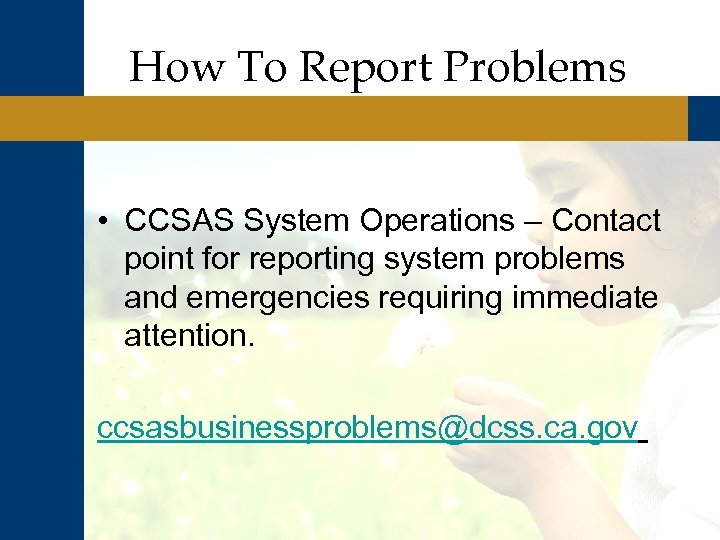 How To Report Problems

• CCSAS System Operations – Contact point for reporting system problems and emergencies requiring immediate attention.

ccsasbusinessproblems@dcss.ca.gov